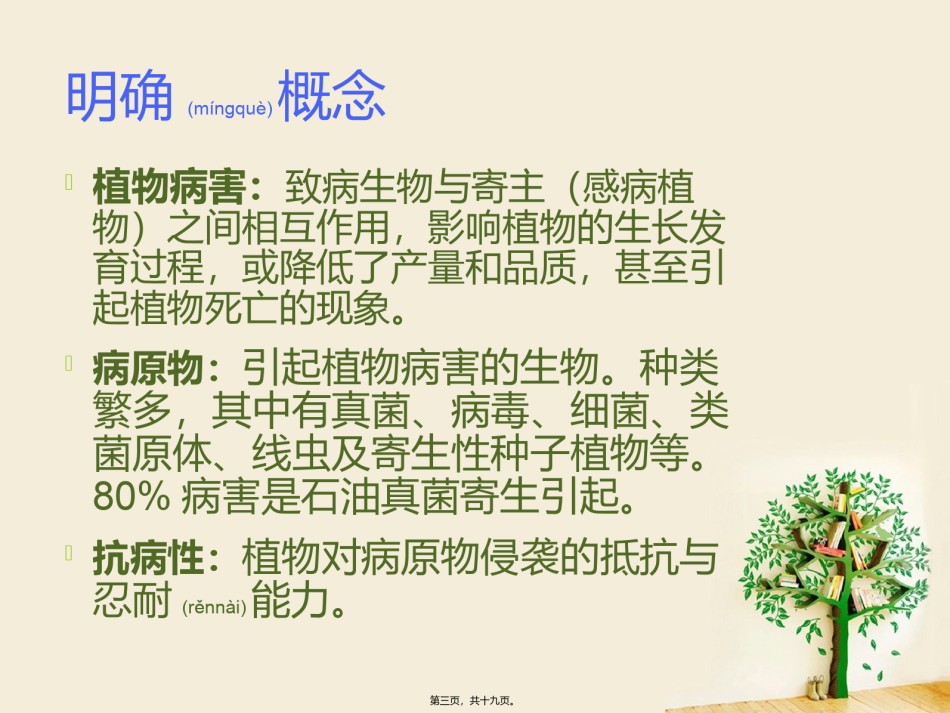 明确 (míngquè) 概念

植物病害：致病生物与寄主（感病植物）之间相互作用，影响植物的生长发育过程，或降低了产量和品质，甚至引起植物死亡的现象。

病原物：引起植物病害的生物。种类繁多，其中有真菌、病毒、细菌、类菌原体、线虫及寄生性种子植物等。80% 病害是石油真菌寄生引起。

抗病性：植物对病原物侵袭的抵抗与忍耐 (rěnnài) 能力。

第三页，共十九页。